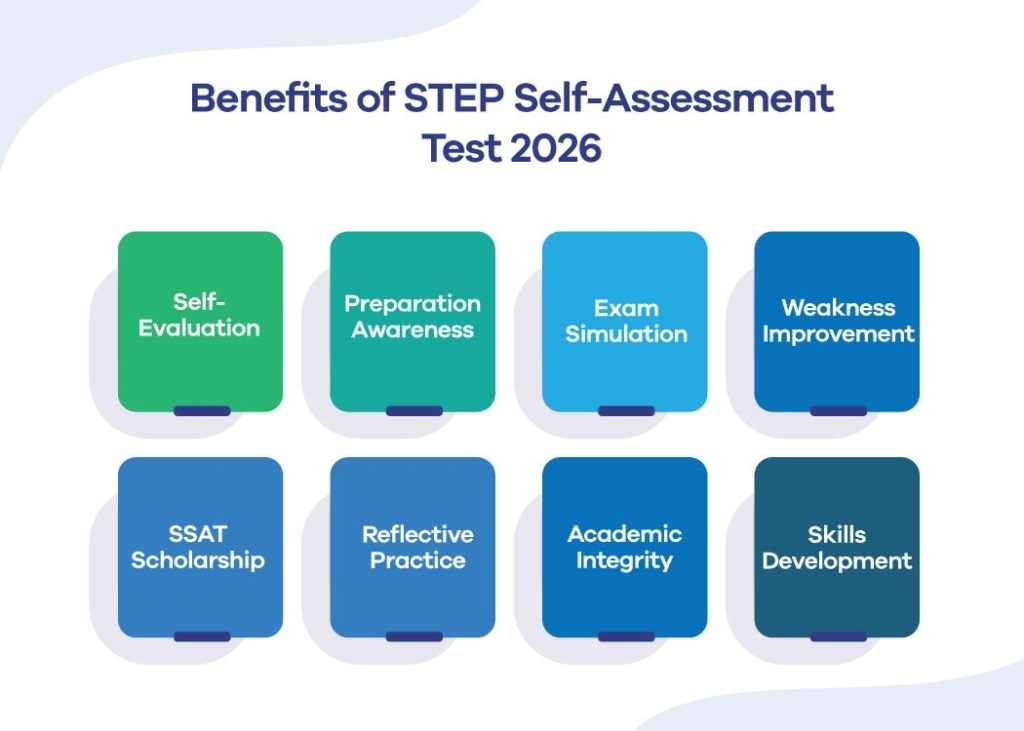 Benefits of STEP Self-Assessment Test 2026

Self-Evaluation

Preparation Awareness

Exam Simulation

Weakness Improvement

SSAT Scholarship

Reflective Practice

Academic Integrity

Skills Development